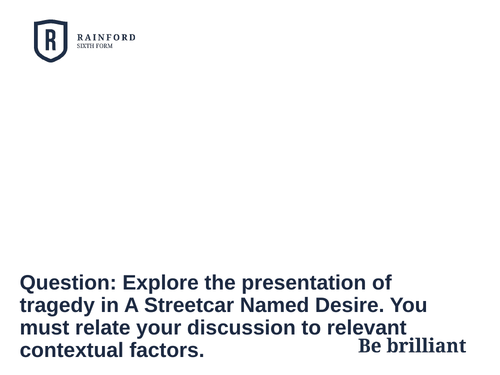 R

RAINFORD
SIXTH FORM

Question: Explore the presentation of tragedy in A Streetcar Named Desire. You must relate your discussion to relevant contextual factors.

Be brilliant